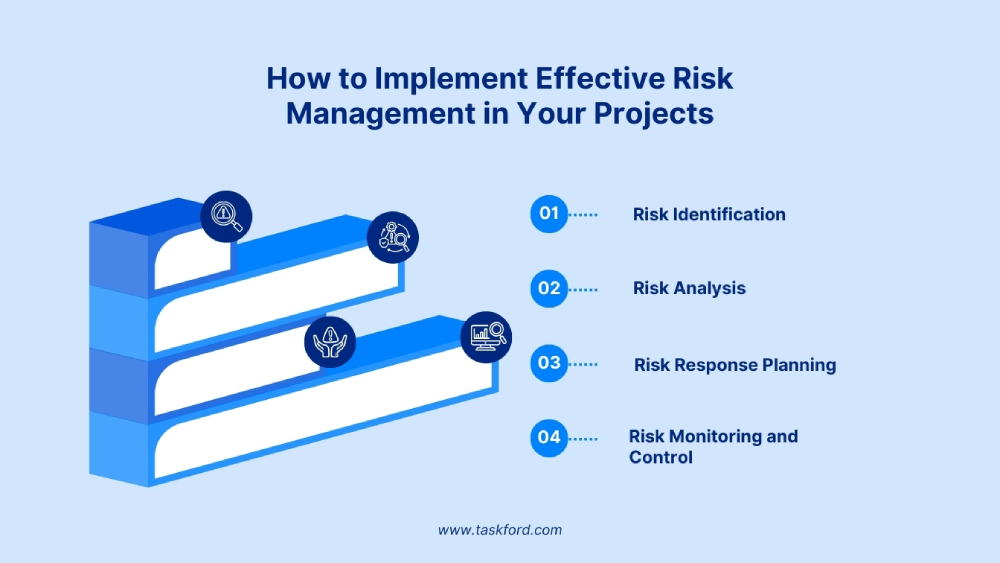 How to Implement Effective Risk Management in Your Projects

01 Risk Identification

02 Risk Analysis

03 Risk Response Planning

04 Risk Monitoring and Control

www.taskford.com